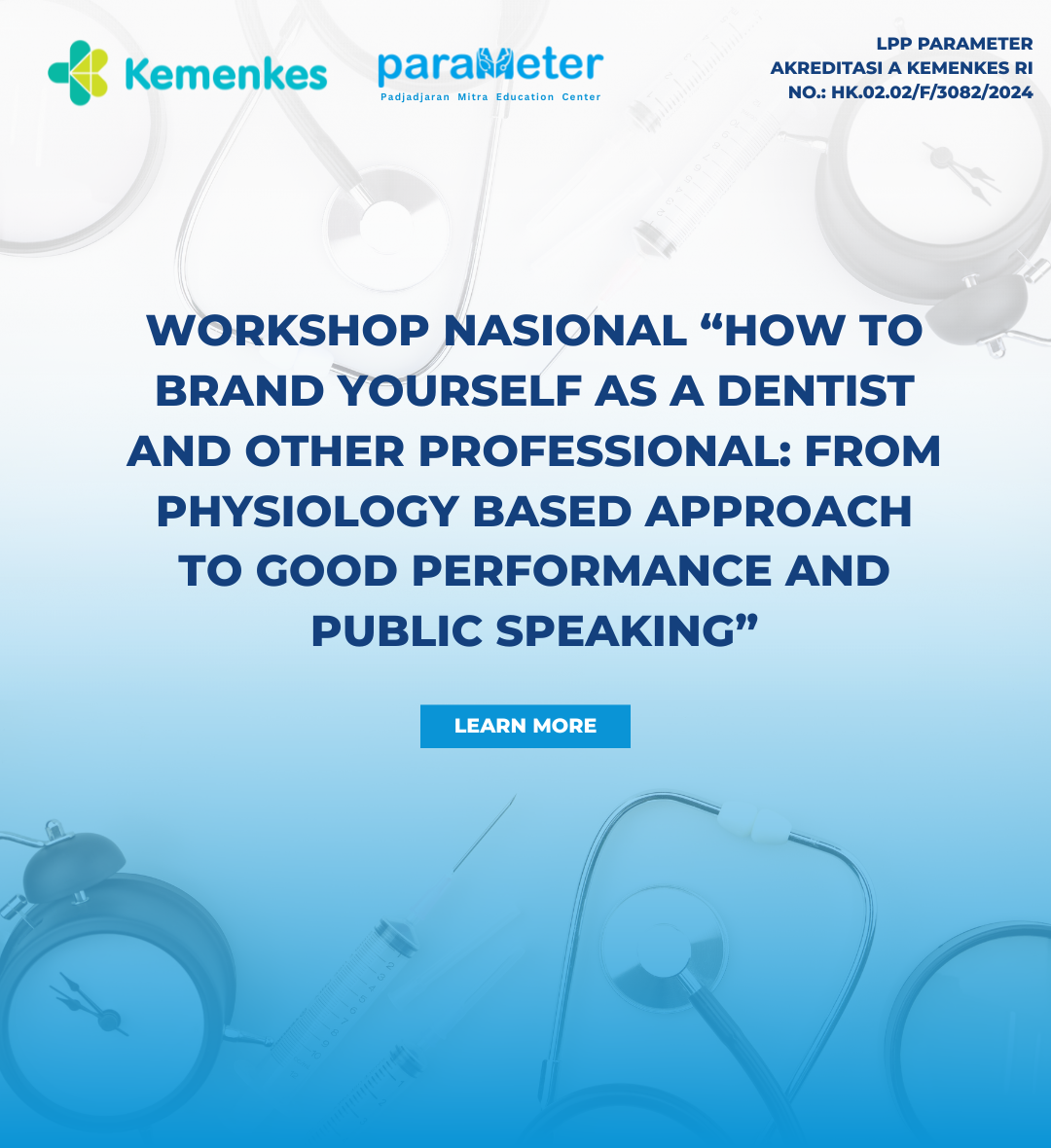 Kemenkes

parameter
Padjadjaran Mitra Education Center

LPP PARAMETER
AKREDITASI A KEMENKES RI
NO.: HK.02.02/F/3082/2024

WORKSHOP NASIONAL “HOW TO BRAND YOURSELF AS A DENTIST AND OTHER PROFESSIONAL: FROM PHYSIOLOGY BASED APPROACH TO GOOD PERFORMANCE AND PUBLIC SPEAKING”

LEARN MORE